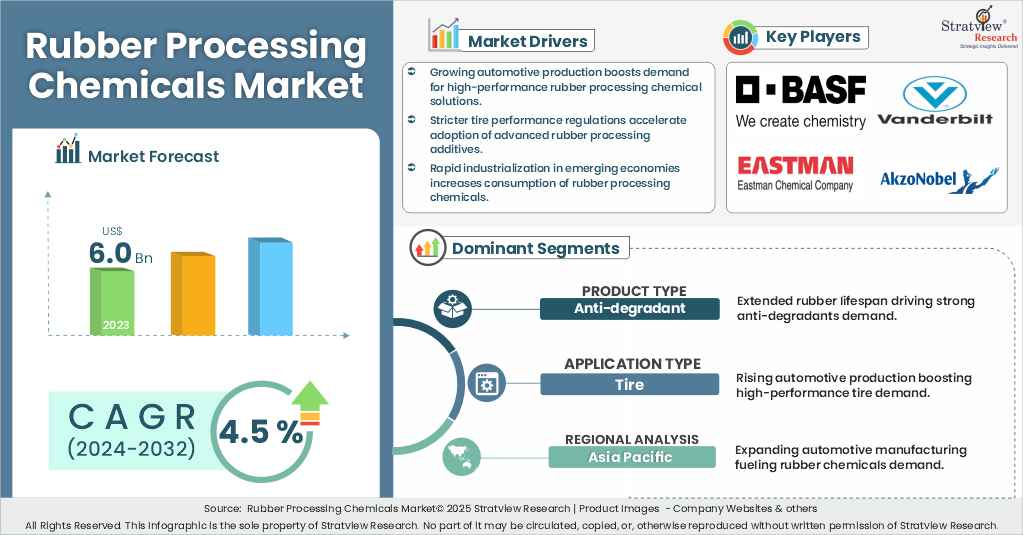 Rubber Processing Chemicals Market

Market Forecast

US$
6.0 Bn
2023

CAGR
(2024-2032)
4.5 %

Market Drivers

Growing automotive production boosts demand for high-performance rubber processing chemical solutions.

Stricter tire performance regulations accelerate adoption of advanced rubber processing additives.

Rapid industrialization in emerging economies increases consumption of rubber processing chemicals.

Key Players

Stratview Research
Strategic Insights Delivered

BASF
We create chemistry

Vanderbilt

EASTMAN
Eastman Chemical Company

AkzoNobel

Dominant Segments

PRODUCT TYPE
Anti-degradant
Extended rubber lifespan driving strong anti-degradants demand.

APPLICATION TYPE
Tire
Rising automotive production boosting high-performance tire demand.

REGIONAL ANALYSIS
Asia Pacific
Expanding automotive manufacturing fueling rubber chemicals demand.

Source: Rubber Processing Chemicals Market© 2025 Stratview Research | Product Images - Company Websites & others
All Rights Reserved. This infographic is the sole property of Stratview Research. No part of it may be circulated, copied, or, otherwise reproduced without written permission of Stratview Research.